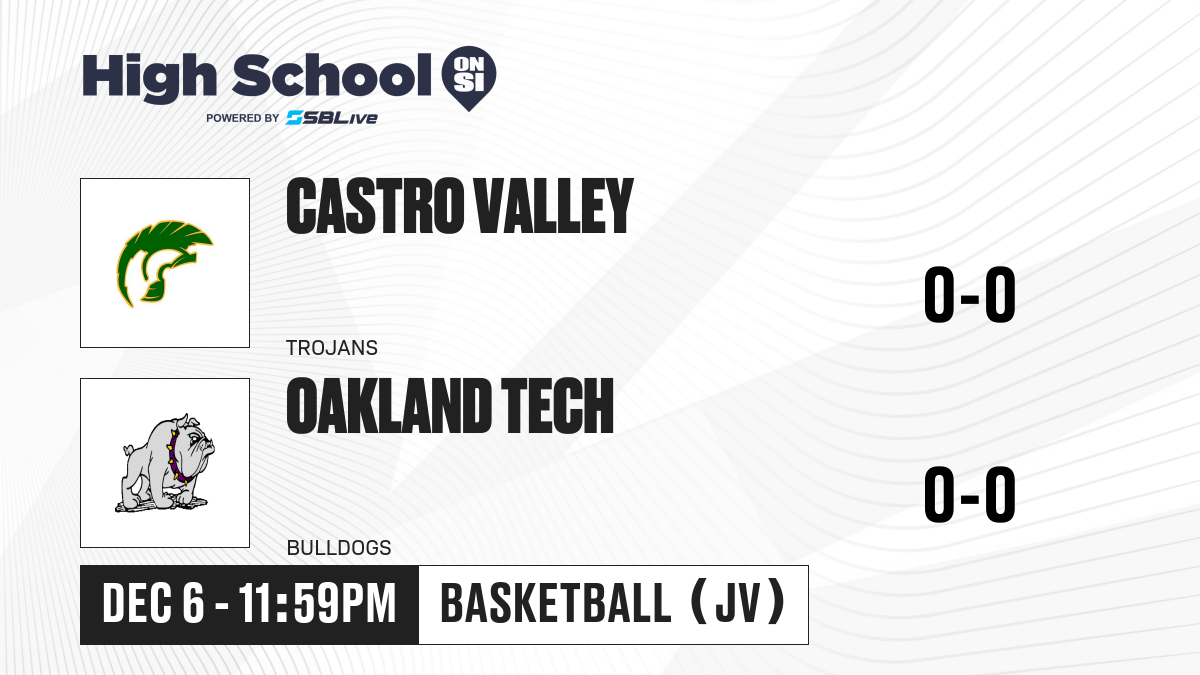 High School ON SI
POWERED BY SBLive

CASTRO VALLEY
TROJANS
0-0

OAKLAND TECH
BULLDOGS
0-0

DEC 6 - 11:59PM
BASKETBALL (JV)